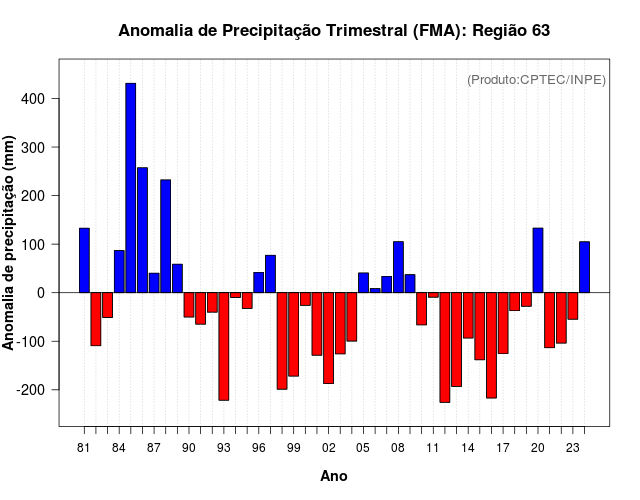 Anomalia de Precipitação Trimestral (FMA): Região 63

(Produto:CPTEC/INPE)

Anomalia de precipitação (mm)

400
300
200
100
0
-100
-200

81 84 87 90 93 96 99 02 05 08 11 14 17 20 23

Ano